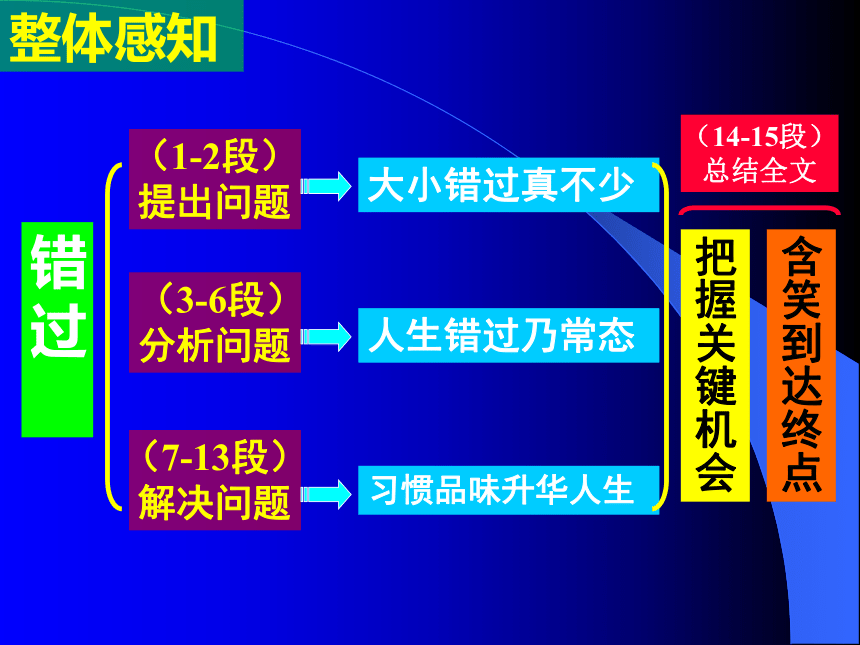 整体感知

错过

（1-2段）
提出问题

大小错过真不少

（3-6段）
分析问题

人生错过乃常态

（7-13段）
解决问题

习惯品味升华人生

（14-15段）
总结全文

把握关键机会

含笑到达终点